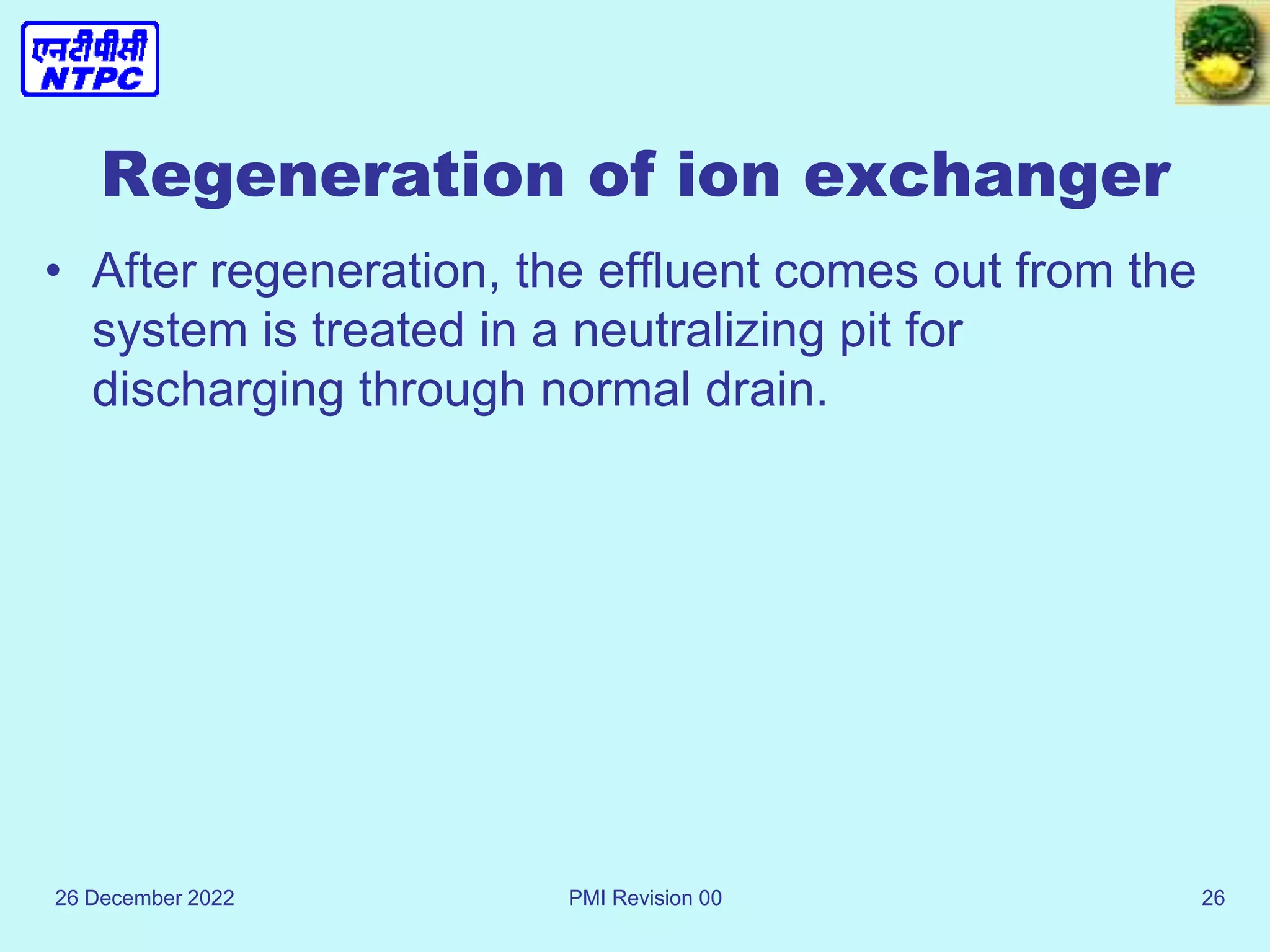 एनटीपीसी
NTPC

Regeneration of ion exchanger

• After regeneration, the effluent comes out from the system is treated in a neutralizing pit for discharging through normal drain.

26 December 2022

PMI Revision 00

26